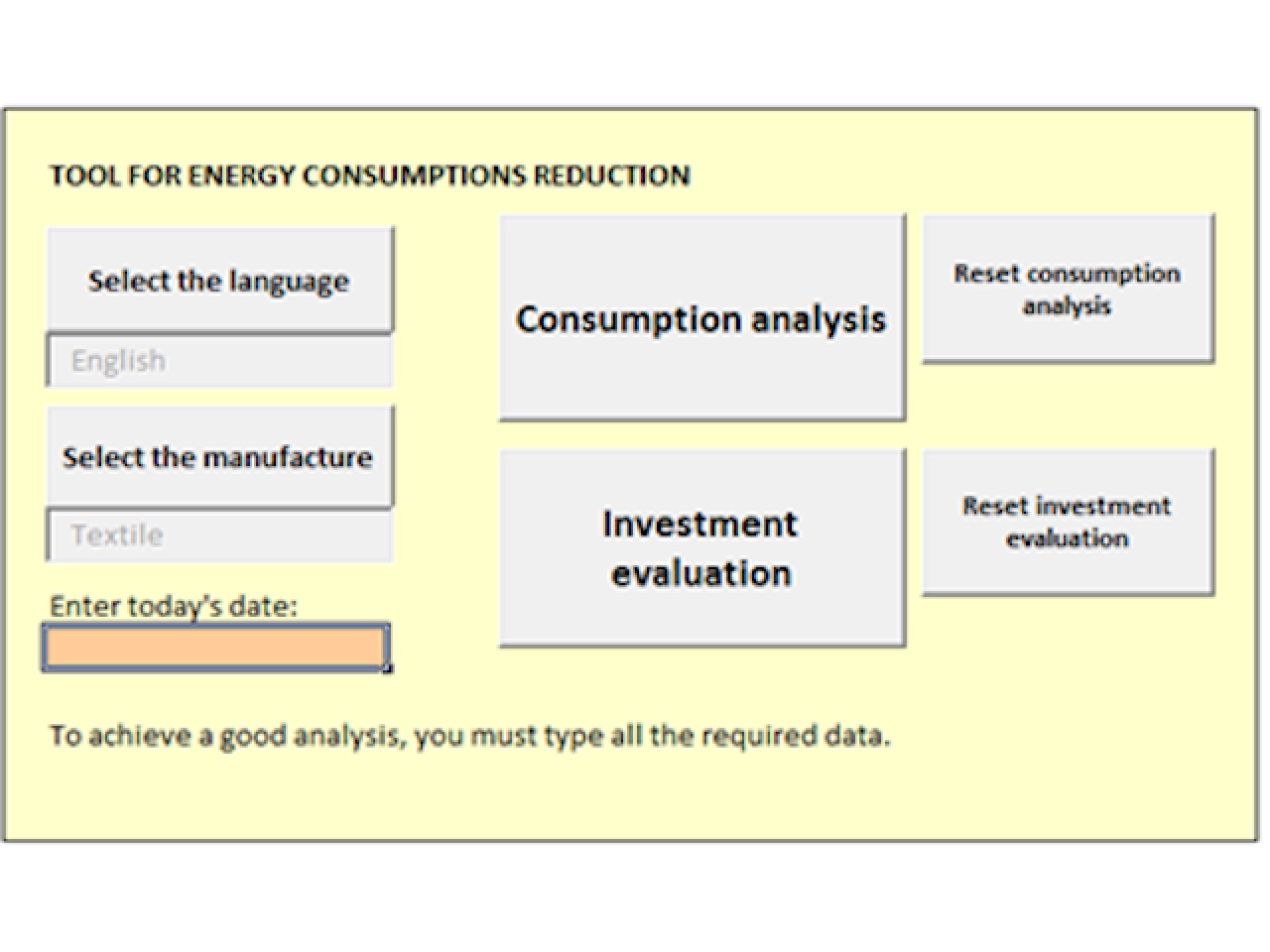 TOOL FOR ENERGY CONSUMPTIONS REDUCTION

Select the language

English

Select the manufacture

Textile

Enter today's date:

Consumption analysis

Reset consumption analysis

Investment evaluation

Reset investment evaluation

To achieve a good analysis, you must type all the required data.